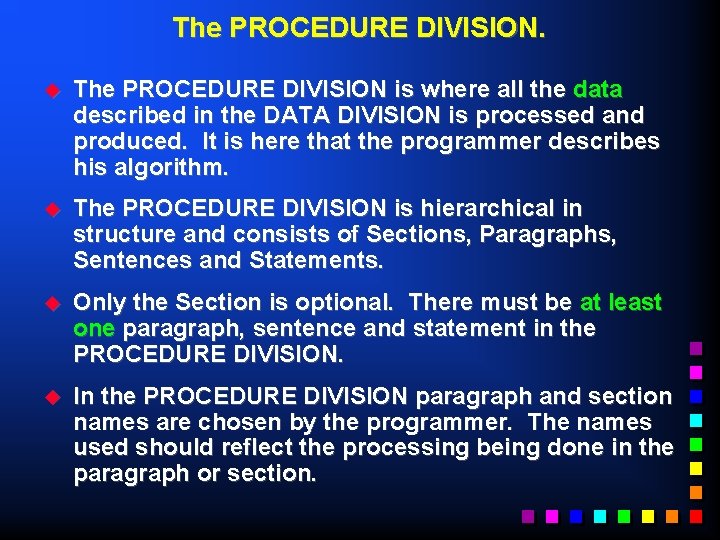 The PROCEDURE DIVISION.

The PROCEDURE DIVISION is where all the data described in the DATA DIVISION is processed and produced. It is here that the programmer describes his algorithm.

The PROCEDURE DIVISION is hierarchical in structure and consists of Sections, Paragraphs, Sentences and Statements.

Only the Section is optional. There must be at least one paragraph, sentence and statement in the PROCEDURE DIVISION.

In the PROCEDURE DIVISION paragraph and section names are chosen by the programmer. The names used should reflect the processing being done in the paragraph or section.